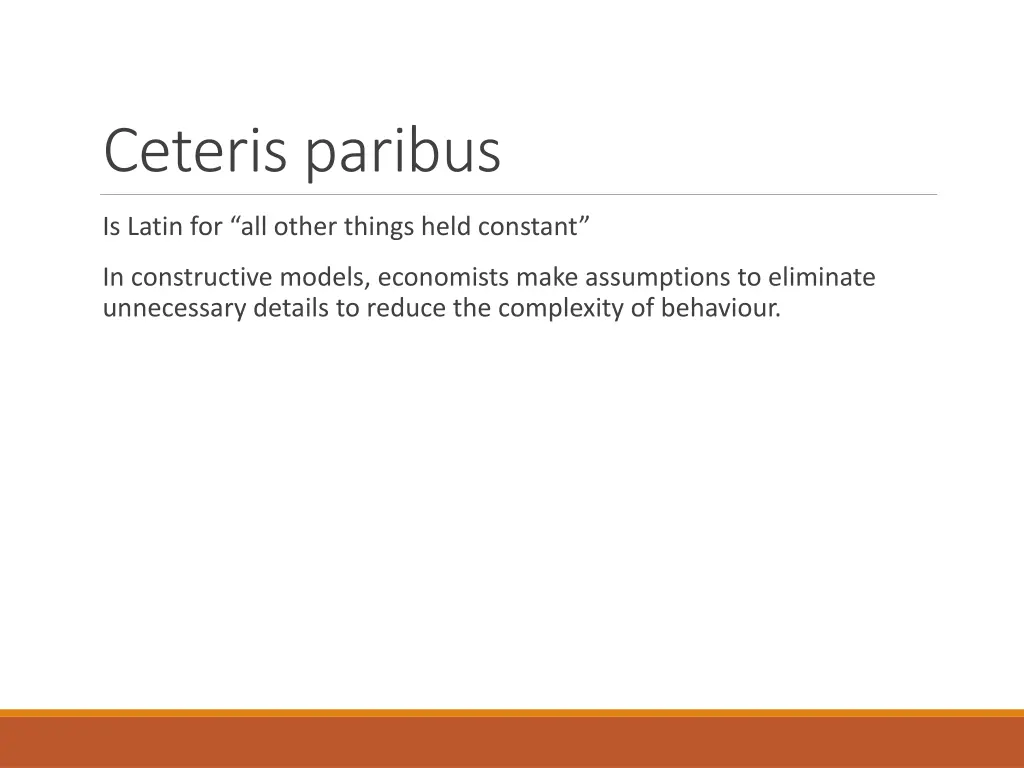 Ceteris paribus

Is Latin for “all other things held constant”

In constructive models, economists make assumptions to eliminate unnecessary details to reduce the complexity of behaviour.